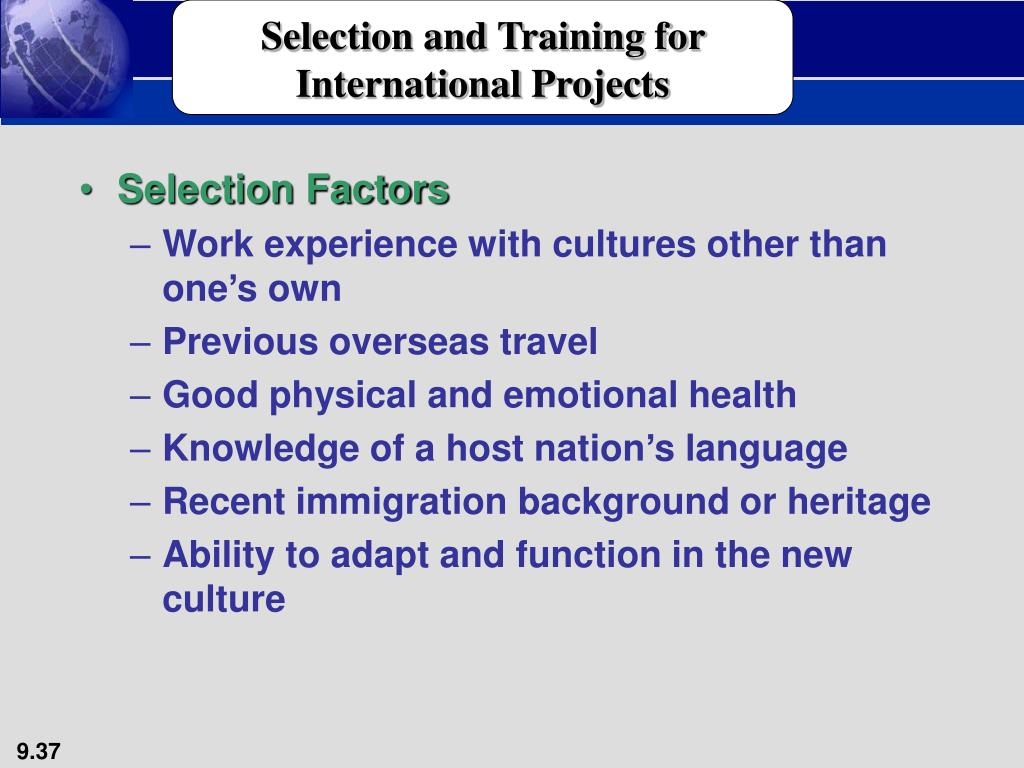 Selection and Training for International Projects

• Selection Factors
– Work experience with cultures other than one’s own
– Previous overseas travel
– Good physical and emotional health
– Knowledge of a host nation’s language
– Recent immigration background or heritage
– Ability to adapt and function in the new culture

9.37